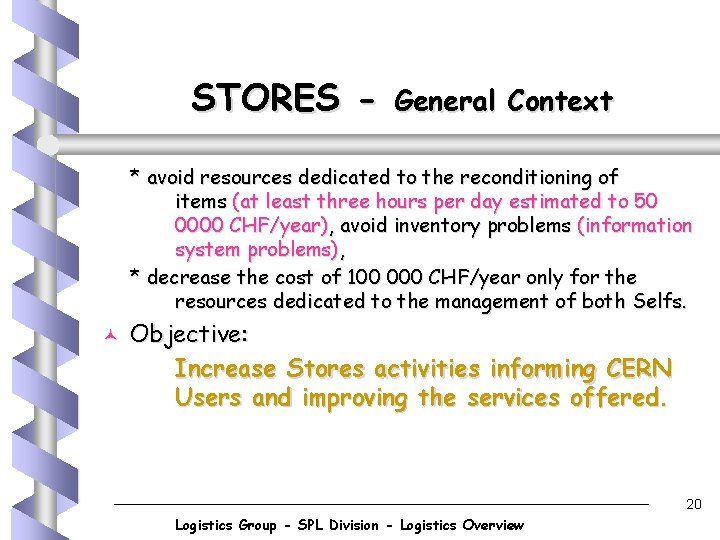 STORES - General Context

* avoid resources dedicated to the reconditioning of items (at least three hours per day estimated to 50 0000 CHF/year), avoid inventory problems (information system problems),

* decrease the cost of 100 000 CHF/year only for the resources dedicated to the management of both Selfs.

Objective:

Increase Stores activities informing CERN Users and improving the services offered.

20

Logistics Group - SPL Division - Logistics Overview